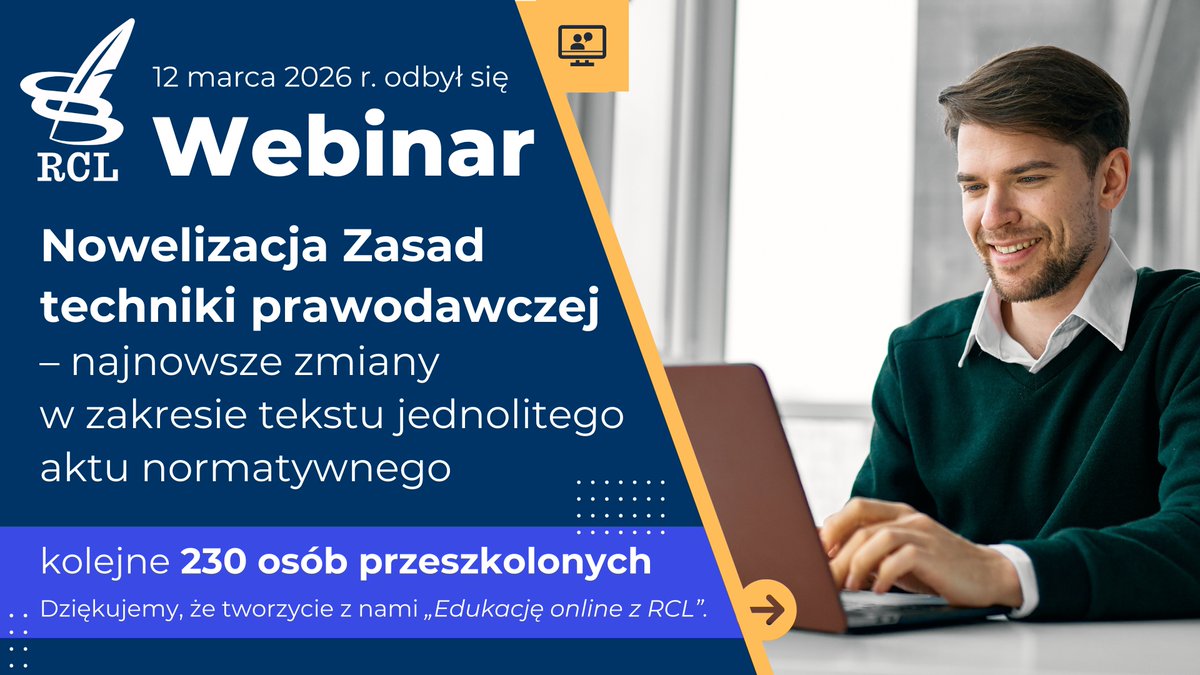 RCL

12 marca 2026 r. odbył się

Webinar

Nowelizacja Zasad techniki prawodawczej – najnowsze zmiany w zakresie tekstu jednolitego aktu normatywnego

kolejne 230 osób przeszkolonych

Dziękujemy, że tworzycie z nami „Edukację online z RCL”.